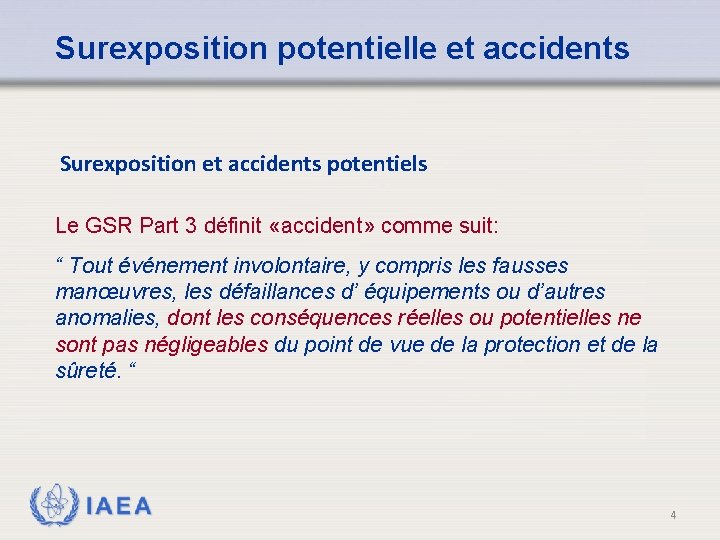 Surexposition potentielle et accidents

Surexposition et accidents potentiels

Le GSR Part 3 définit «accident» comme suit:

“ Tout événement involontaire, y compris les fausses manœuvres, les défaillances d’ équipements ou d’autres anomalies, dont les conséquences réelles ou potentielles ne sont pas négligeables du point de vue de la protection et de la sûreté. “

IAEA

4